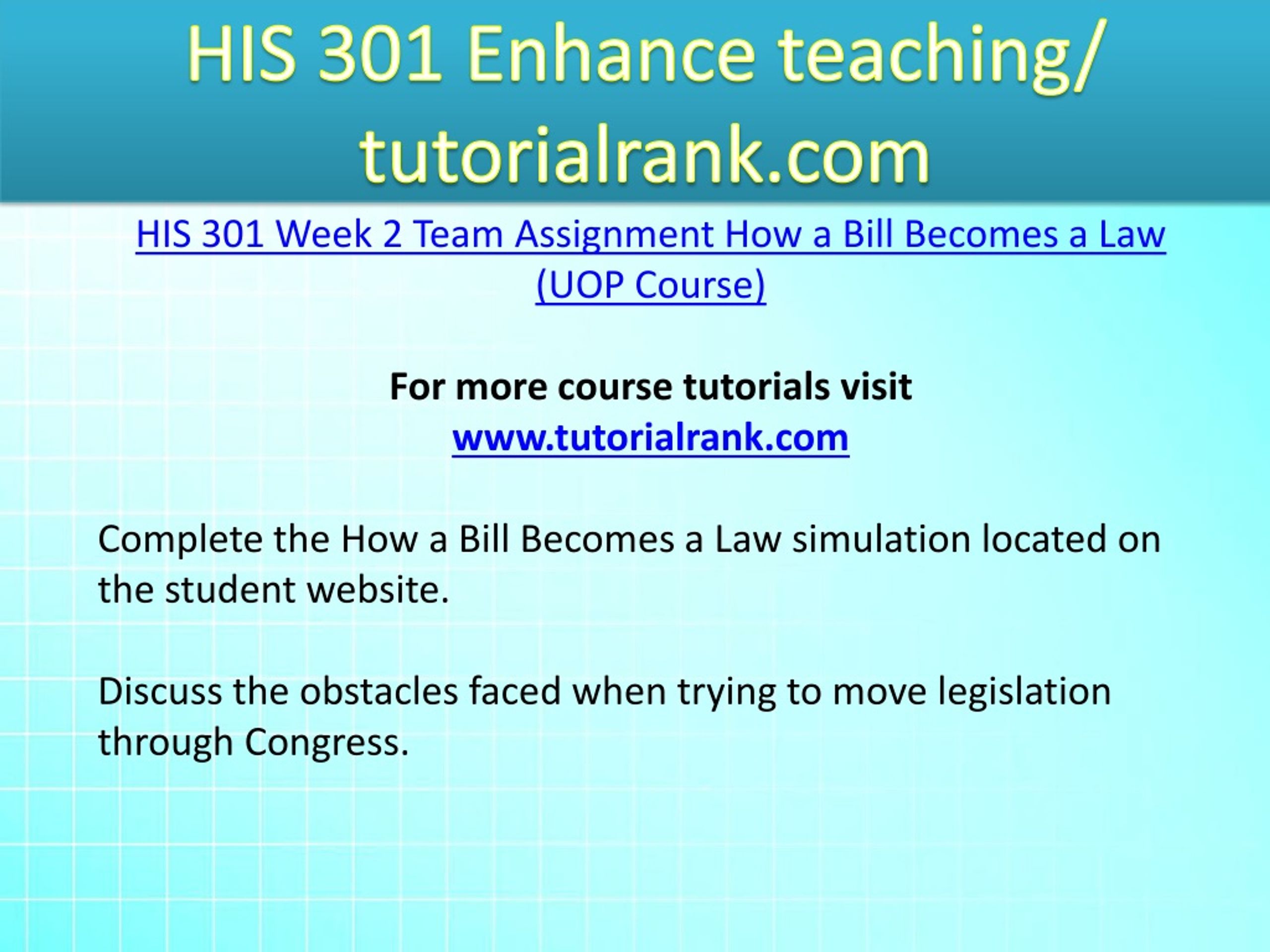 HIS 301 Enhance teaching/ tutorialrank.com

HIS 301 Week 2 Team Assignment How a Bill Becomes a Law (UOP Course)

For more course tutorials visit
www.tutorialrank.com

Complete the How a Bill Becomes a Law simulation located on the student website.

Discuss the obstacles faced when trying to move legislation through Congress.